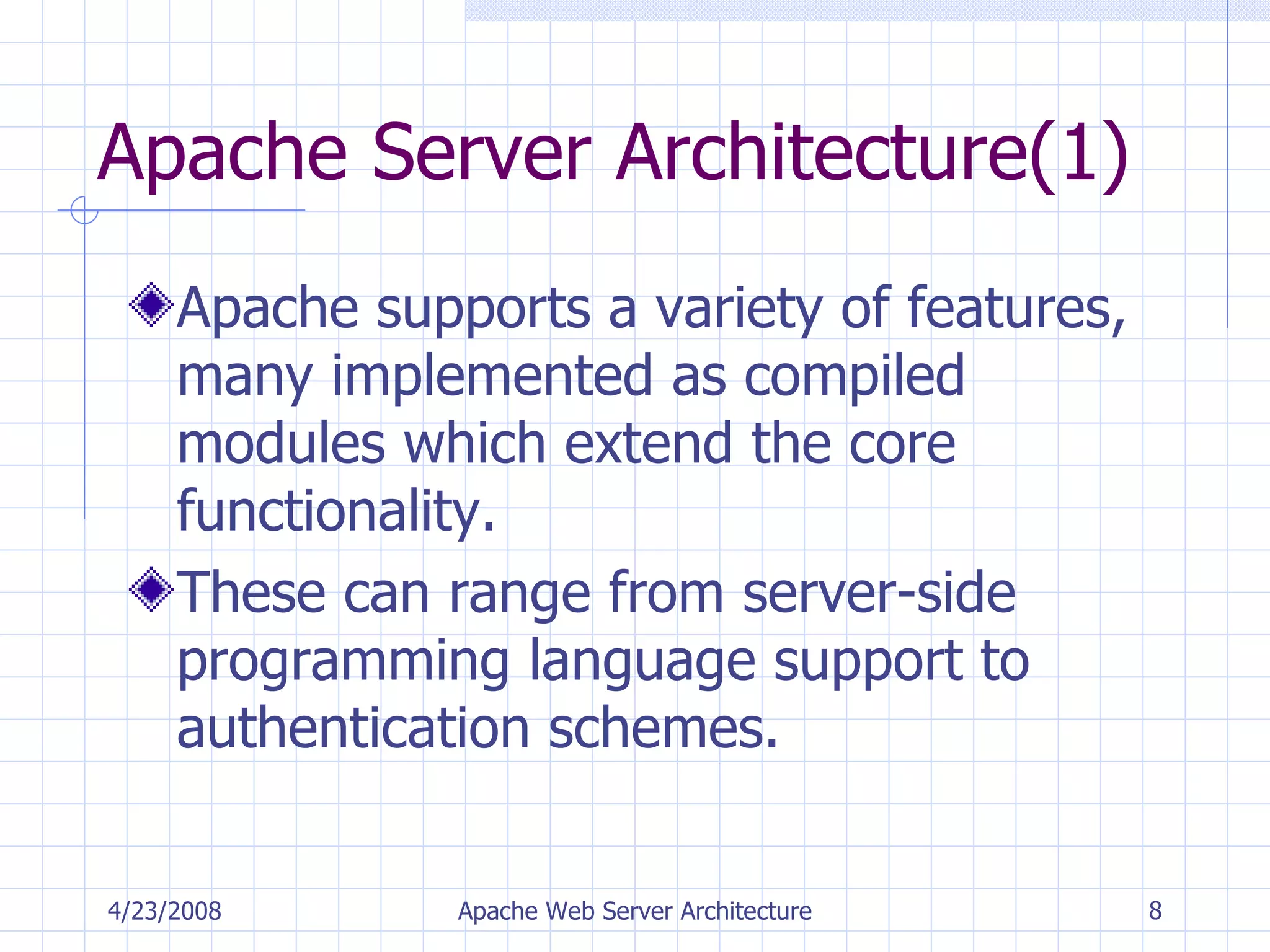 Apache Server Architecture(1)

Apache supports a variety of features, many implemented as compiled modules which extend the core functionality.

These can range from server-side programming language support to authentication schemes.

4/23/2008 Apache Web Server Architecture 8